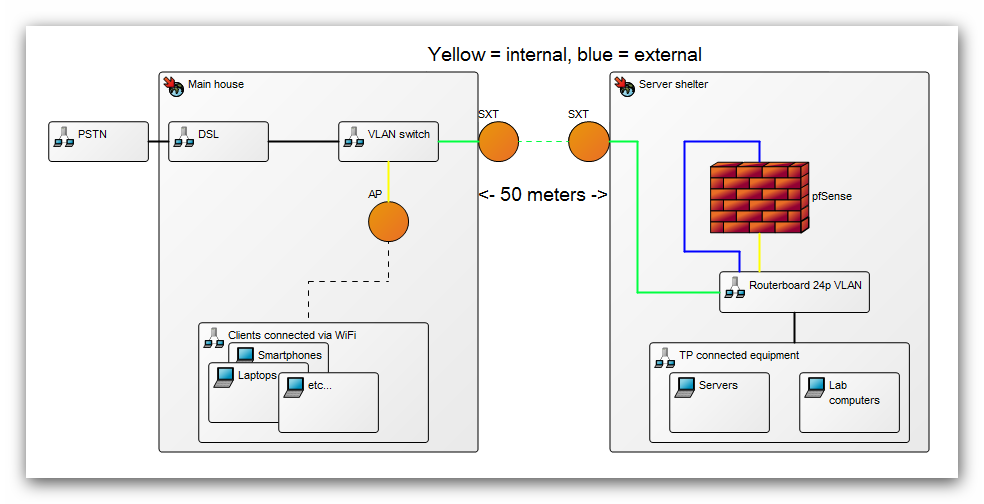 Yellow = internal, blue = external

Main house

PSTN

DSL

VLAN switch

AP

Clients connected via WiFi

Smartphones

Laptops

etc...

SXT

SXT

<- 50 meters ->

Server shelter

pfSense

Routerboard 24p VLAN

TP connected equipment

Servers

Lab computers